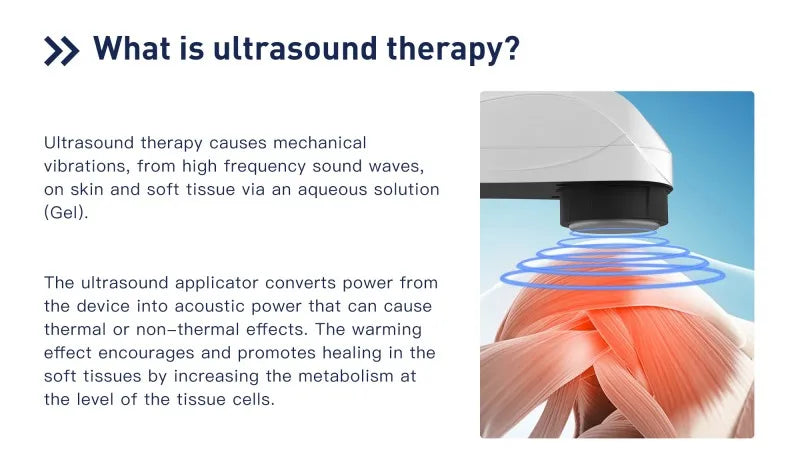 What is ultrasound therapy?

Ultrasound therapy causes mechanical vibrations, from high frequency sound waves, on skin and soft tissue via an aqueous solution (Gel).

The ultrasound applicator converts power from the device into acoustic power that can cause thermal or non-thermal effects. The warming effect encourages and promotes healing in the soft tissues by increasing the metabolism at the level of the tissue cells.